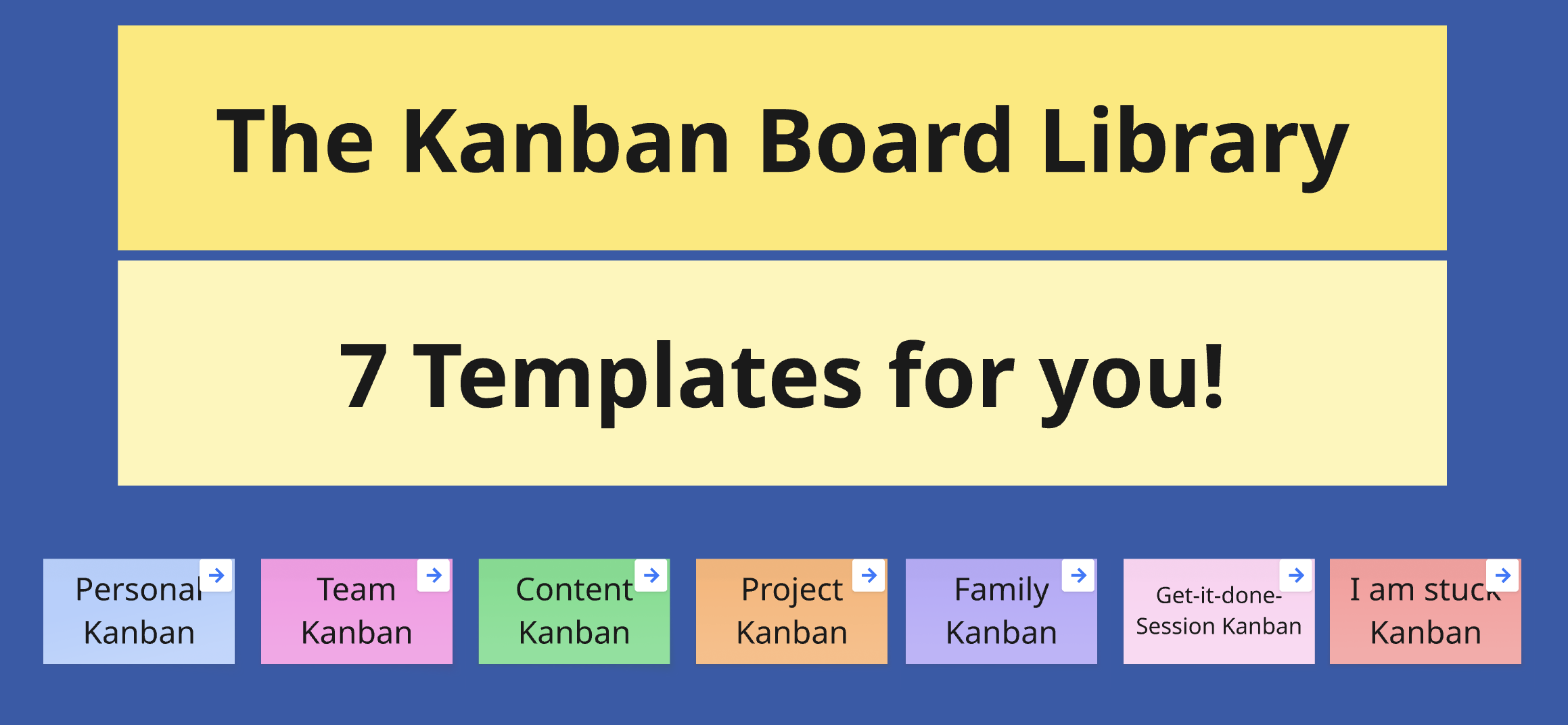 The Kanban Board Library

7 Templates for you!

Personal Kanban

Team Kanban

Content Kanban

Project Kanban

Family Kanban

Get-it-done-Session Kanban

I am stuck Kanban